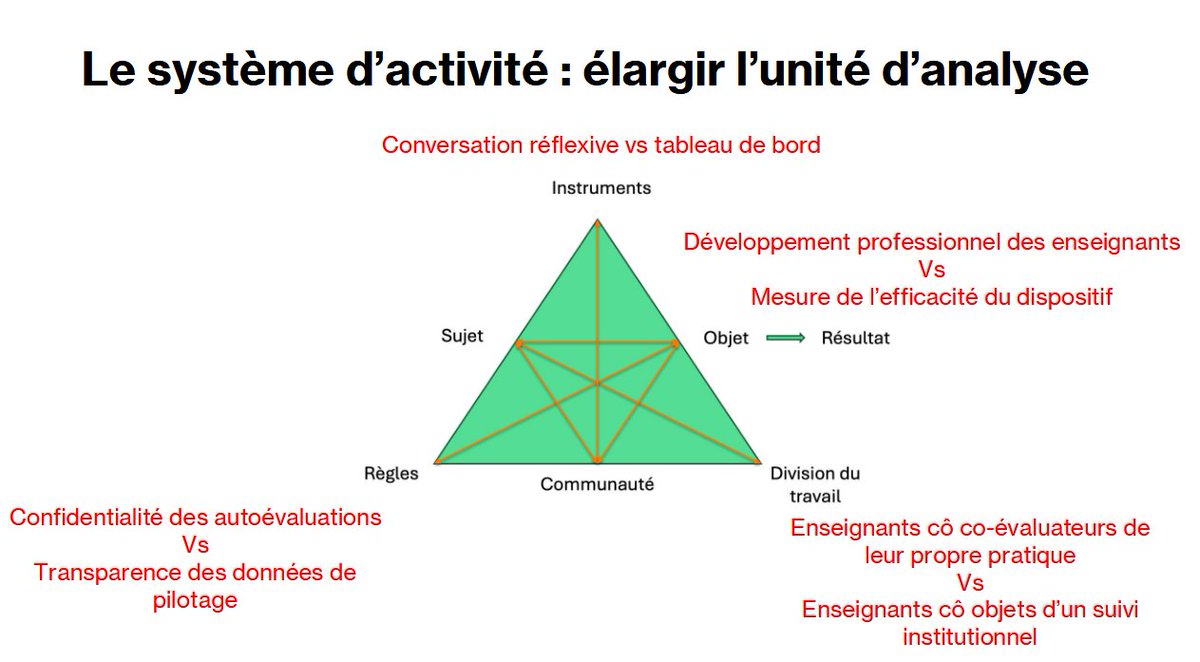 Le système d'activité : élargir l'unité d'analyse

Conversation réflexive vs tableau de bord

Instruments

Développement professionnel des enseignants
Vs
Mesure de l'efficacité du dispositif

Sujet

Objet

Résultat

Règles

Communauté

Division du travail

Confidentialité des autoévaluations
Vs
Transparence des données de pilotage

Enseignants cô co-évaluateurs de leur propre pratique
Vs
Enseignants cô objets d'un suivi institutionnel